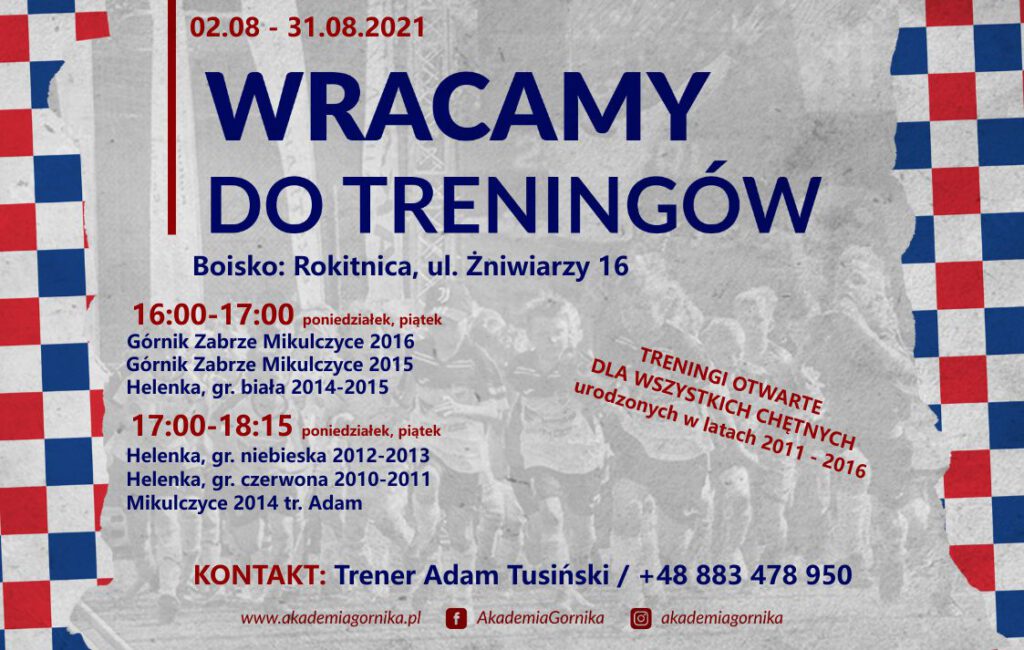 02.08 - 31.08.2021

WRACAMY DO TRENINGÓW

Boisko: Rokitnica, ul. Żniwiarzy 16

16:00-17:00 poniedziałek, piątek
Górnik Zabrze Mikulczyce 2016
Górnik Zabrze Mikulczyce 2015
Helenka, gr. biała 2014-2015

17:00-18:15 poniedziałek, piątek
Helenka, gr. niebieska 2012-2013
Helenka, gr. czerwona 2010-2011
Mikulczyce 2014 tr. Adam

TRENINGI OTWARTE DLA WSZYSTKICH CHĘTNYCH urodzonych w latach 2011 - 2016

KONTAKT: Trener Adam Tusiński / +48 883 478 950

www.akademiagornika.pl AkademiaGornika akademiagornika